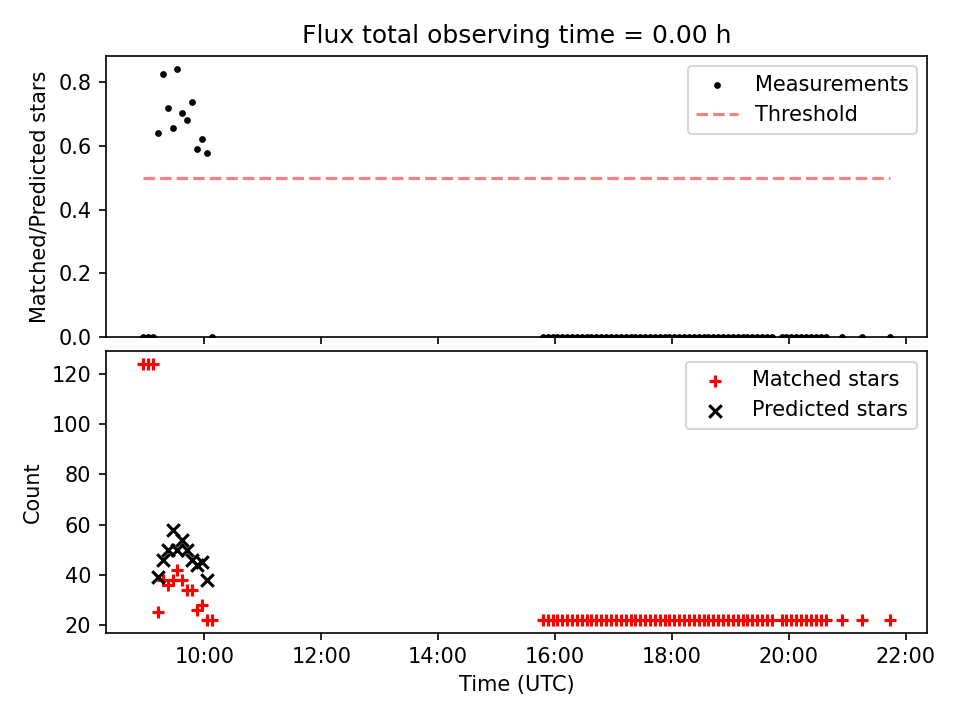 Flux total observing time = 0.00 h

Matched/Predicted stars

0.8
0.6
0.4
0.2
0.0

Measurements
Threshold

Count

120
100
80
60
40
20

Matched stars
Predicted stars

10:00
12:00
14:00
16:00
18:00
20:00
22:00

Time (UTC)